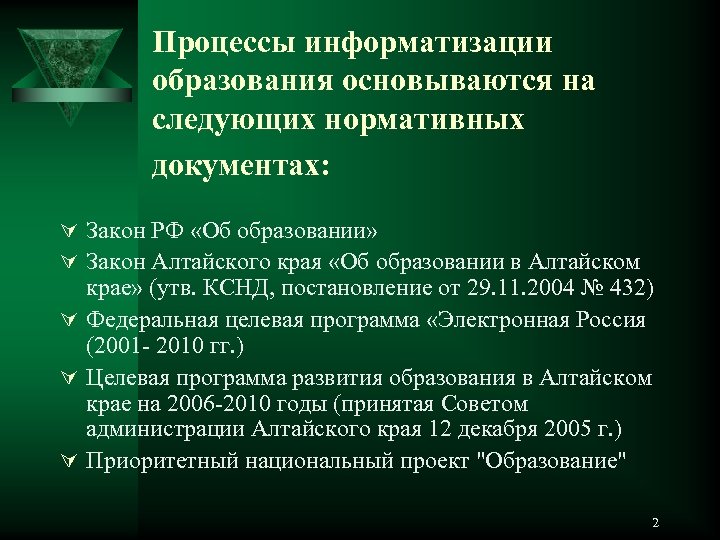 Процессы информатизации образования основываются на следующих нормативных документах:

Закон РФ «Об образовании»

Закон Алтайского края «Об образовании в Алтайском крае» (утв. КСНД, постановление от 29.11.2004 № 432)

Федеральная целевая программа «Электронная Россия (2001- 2010 гг.)

Целевая программа развития образования в Алтайском крае на 2006-2010 годы (принятая Советом администрации Алтайского края 12 декабря 2005 г.)

Приоритетный национальный проект "Образование"

2